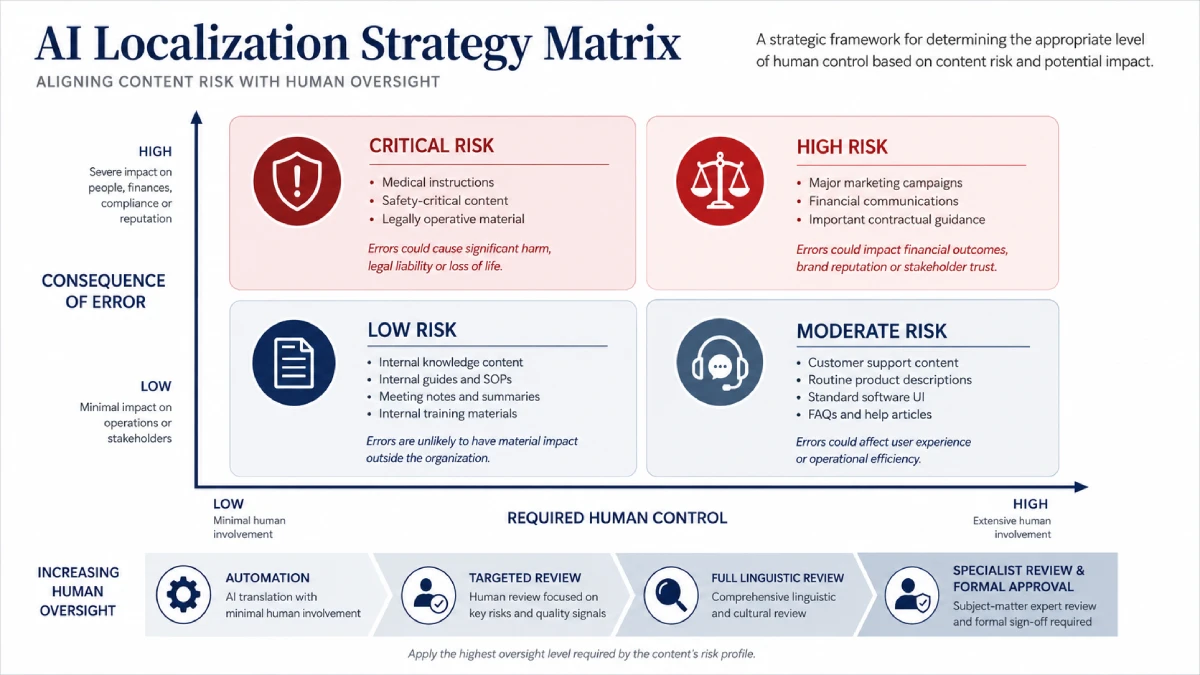 AI Localization Strategy Matrix

ALIGNING CONTENT RISK WITH HUMAN OVERSIGHT

A strategic framework for determining the appropriate level of human control based on content risk and potential impact.

HIGH
Severe impact on people, finances, compliance or reputation

CONSEQUENCE OF ERROR

LOW
Minimal impact on operations or stakeholders

CRITICAL RISK
• Medical instructions
• Safety-critical content
• Legally operative material
Errors could cause significant harm, legal liability or loss of life.

HIGH RISK
• Major marketing campaigns
• Financial communications
• Important contractual guidance
Errors could impact financial outcomes, brand reputation or stakeholder trust.

LOW RISK
• Internal knowledge content
• Internal guides and SOPs
• Meeting notes and summaries
• Internal training materials
Errors are unlikely to have material impact outside the organization.

MODERATE RISK
• Customer support content
• Routine product descriptions
• Standard software UI
• FAQs and help articles
Errors could affect user experience or operational efficiency.

LOW
Minimal human involvement

REQUIRED HUMAN CONTROL

HIGH
Extensive human involvement

INCREASING HUMAN OVERSIGHT

AUTOMATION
AI translation with minimal human involvement

TARGETED REVIEW
Human review focused on key risks and quality signals

FULL LINGUISTIC REVIEW
Comprehensive linguistic and cultural review

SPECIALIST REVIEW & FORMAL APPROVAL
Subject-matter expert review and formal sign-off required

Apply the highest oversight level required by the content's risk profile.